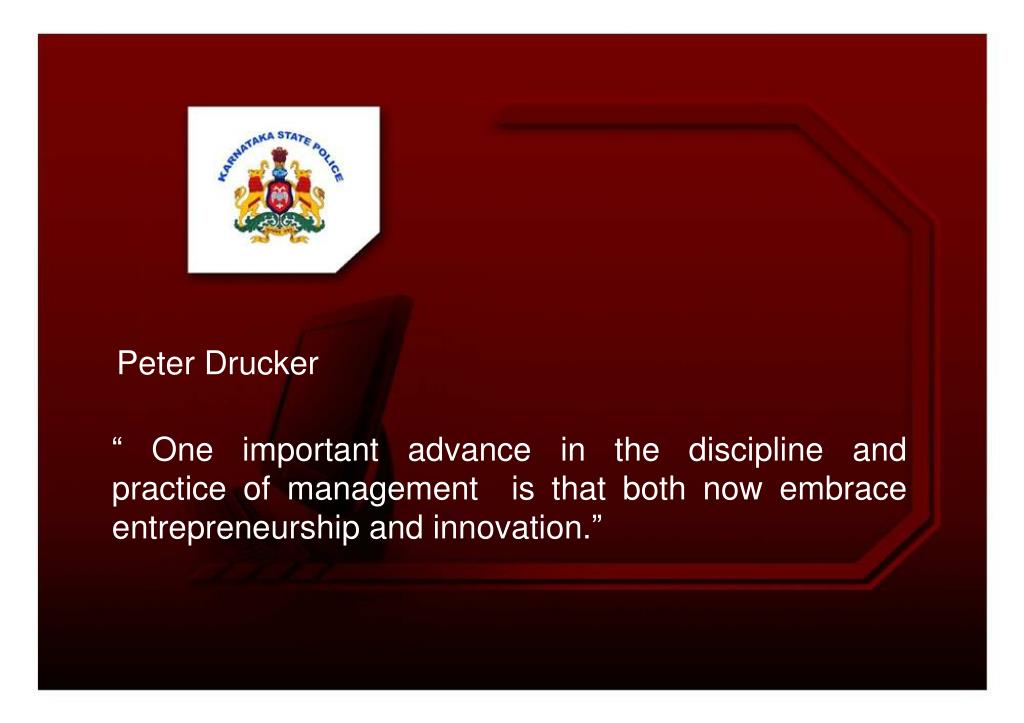 KARNATAKA STATE POLICE

Peter Drucker

“ One important advance in the discipline and practice of management is that both now embrace entrepreneurship and innovation.”